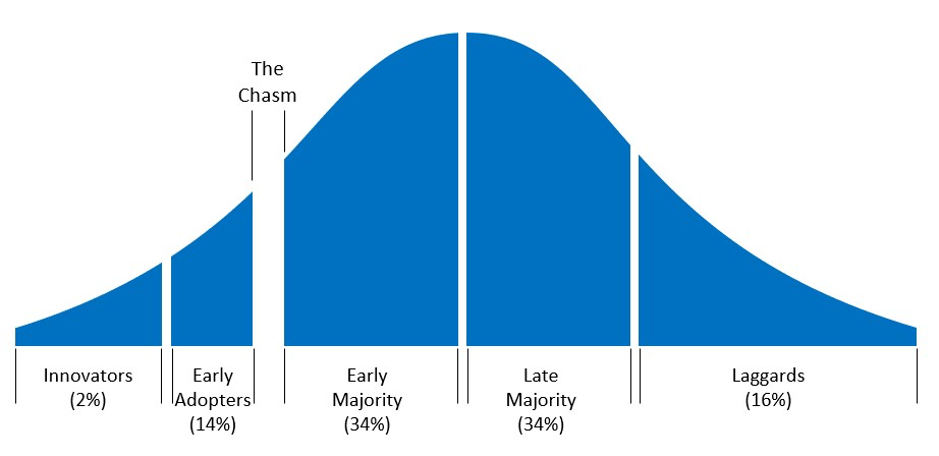 The Chasm

Innovators (2%)

Early Adopters (14%)

Early Majority (34%)

Late Majority (34%)

Laggards (16%)